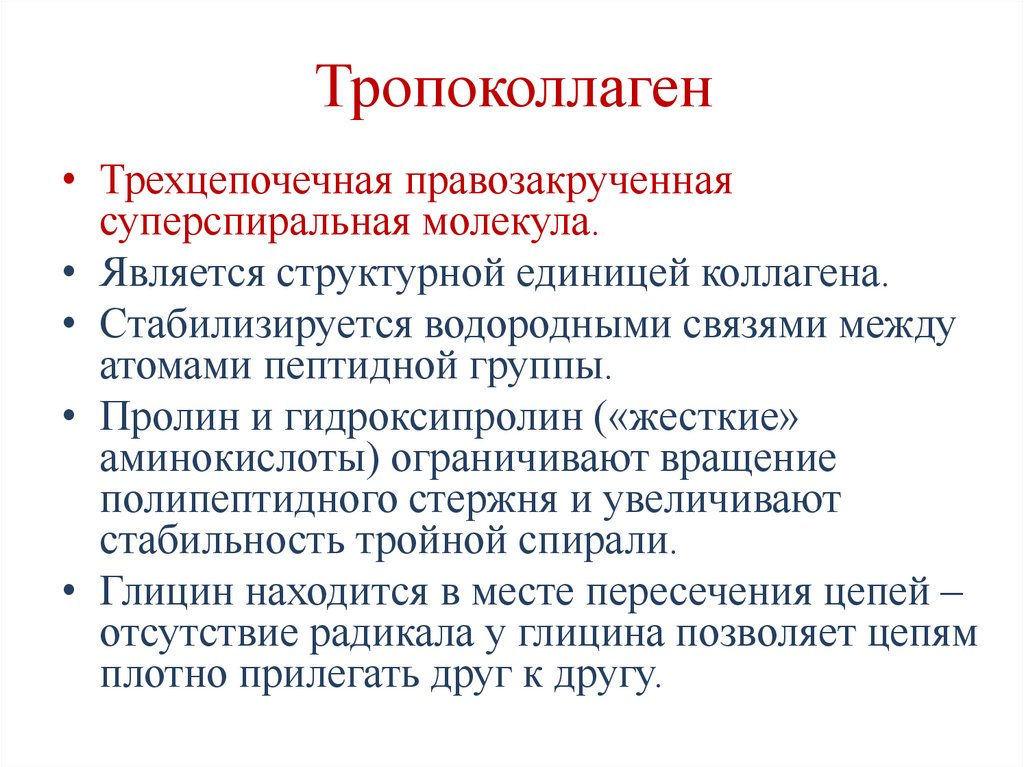 Тропоколлаген

• Трехцепочечная правозакрученная суперспиральная молекула.
• Является структурной единицей коллагена.
• Стабилизируется водородными связями между атомами пептидной группы.
• Пролин и гидроксипролин («жесткие» аминокислоты) ограничивают вращение полипептидного стержня и увеличивают стабильность тройной спирали.
• Глицин находится в месте пересечения цепей – отсутствие радикала у глицина позволяет цепям плотно прилегать друг к другу.